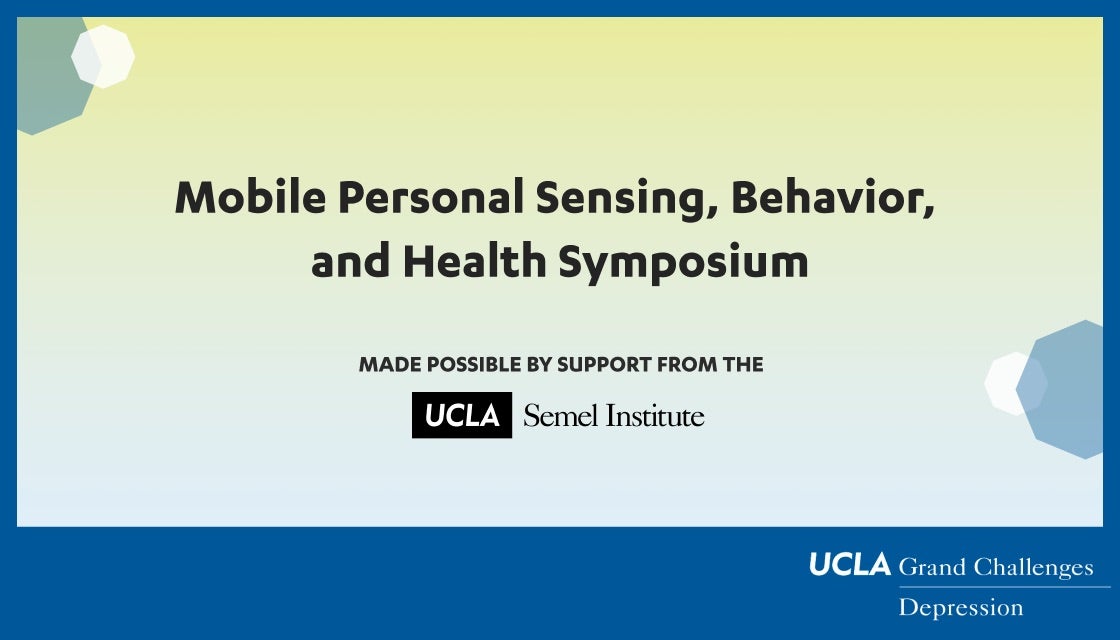 Mobile Personal Sensing, Behavior, and Health Symposium

MADE POSSIBLE BY SUPPORT FROM THE

UCLA Semel Institute

UCLA Grand Challenges
Depression